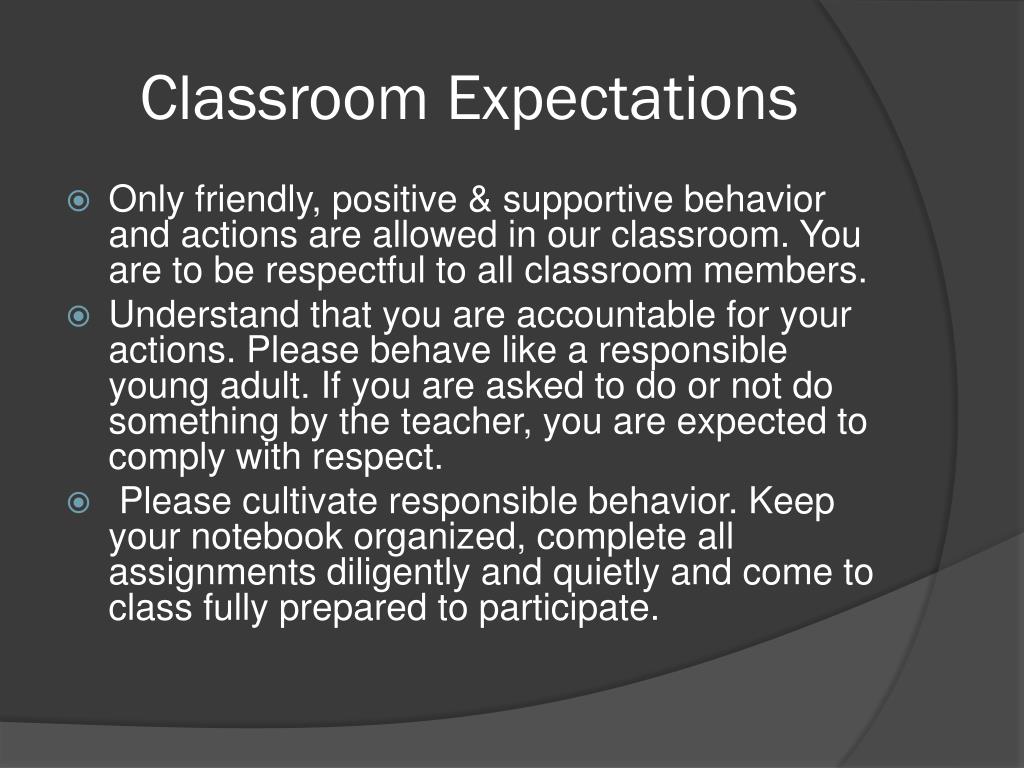 Classroom Expectations

Only friendly, positive & supportive behavior and actions are allowed in our classroom. You are to be respectful to all classroom members.

Understand that you are accountable for your actions. Please behave like a responsible young adult. If you are asked to do or not do something by the teacher, you are expected to comply with respect.

Please cultivate responsible behavior. Keep your notebook organized, complete all assignments diligently and quietly and come to class fully prepared to participate.